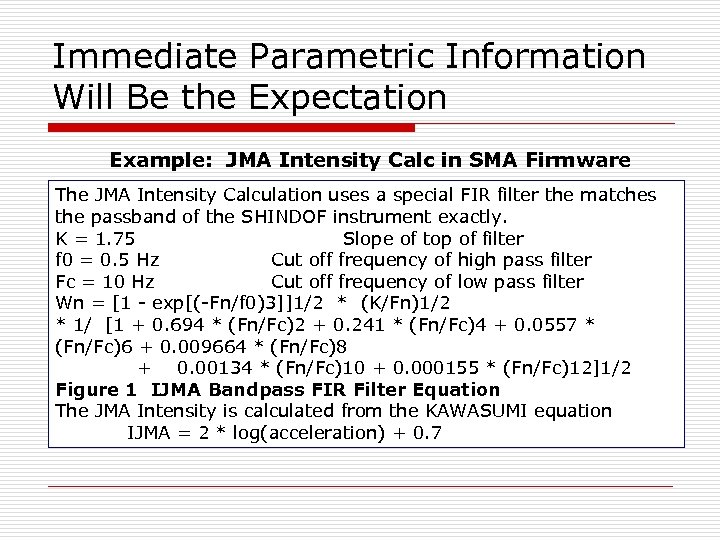 Immediate Parametric Information Will Be the Expectation

Example: JMA Intensity Calc in SMA Firmware

The JMA Intensity Calculation uses a special FIR filter the matches the passband of the SHINDOF instrument exactly.
K = 1.75 Slope of top of filter
f0 = 0.5 Hz Cut off frequency of high pass filter
Fc = 10 Hz Cut off frequency of low pass filter
Wn = [1 - exp[(-Fn/f0)3]]1/2 * (K/Fn)1/2
* 1/ [1 + 0.694 * (Fn/Fc)2 + 0.241 * (Fn/Fc)4 + 0.0557 * (Fn/Fc)6 + 0.009664 * (Fn/Fc)8
+ 0.00134 * (Fn/Fc)10 + 0.000155 * (Fn/Fc)12]1/2
Figure 1 IJMA Bandpass FIR Filter Equation
The JMA Intensity is calculated from the KAWASUMI equation
IJMA = 2 * log(acceleration) + 0.7